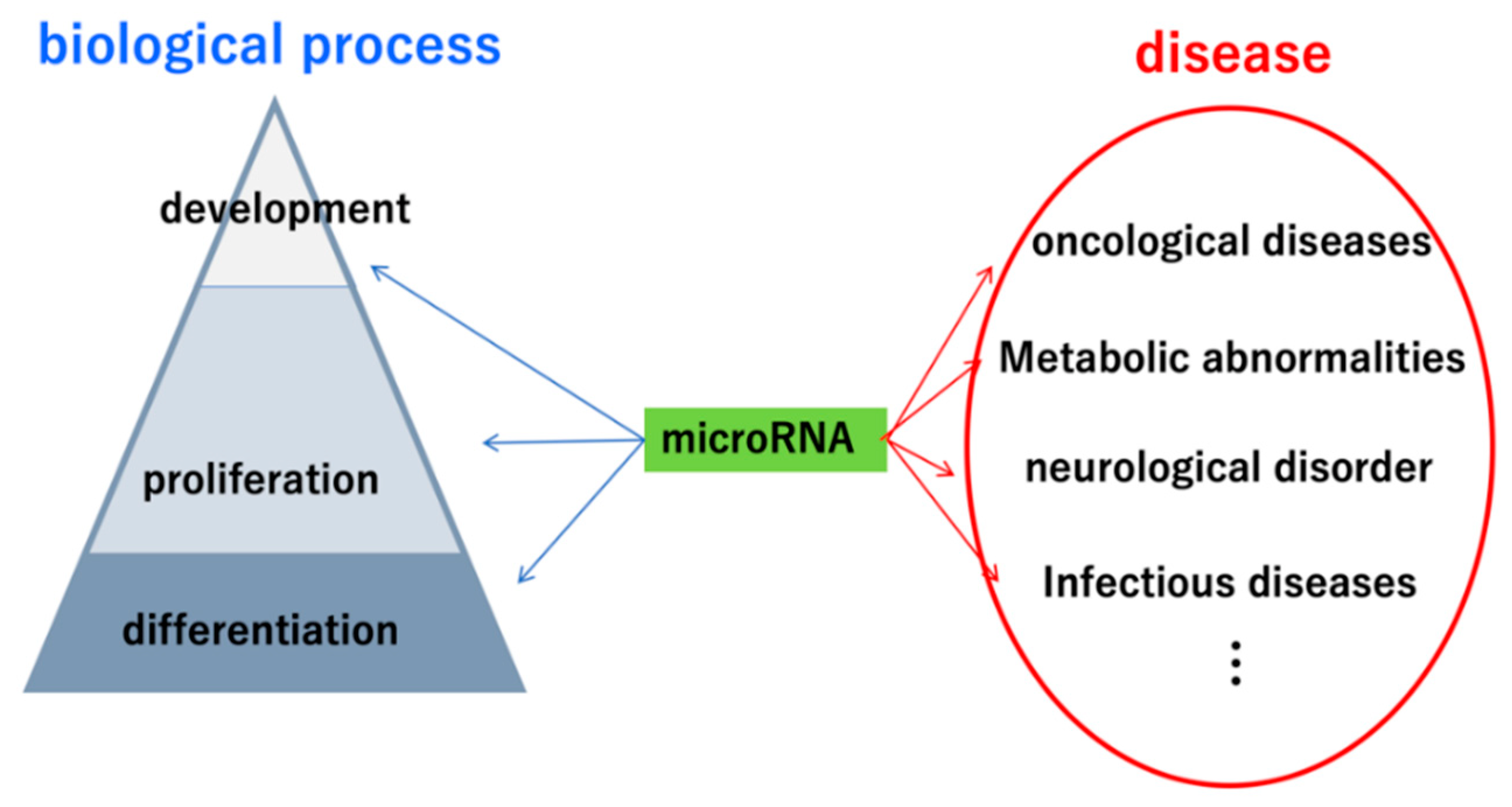 biological process

development

proliferation

differentiation

microRNA

disease

oncological diseases

Metabolic abnormalities

neurological disorder

Infectious diseases

⋮